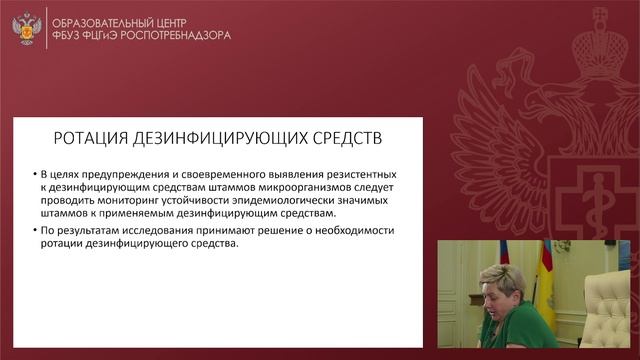 ОБРАЗОВАТЕЛЬНЫЙ ЦЕНТР
ФБУЗ ФЦГиЭ РОСПОТРЕБНАДЗОРА

РОТАЦИЯ ДЕЗИНФИЦИРУЮЩИХ СРЕДСТВ

• В целях предупреждения и своевременного выявления резистентных к дезинфицирующим средствам штаммов микроорганизмов следует проводить мониторинг устойчивости эпидемиологически значимых штаммов к применяемым дезинфицирующим средствам.

• По результатам исследования принимают решение о необходимости ротации дезинфицирующего средства.